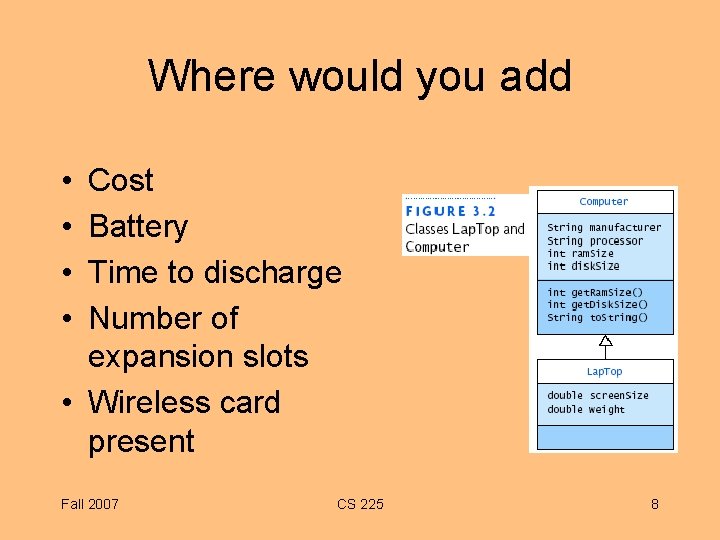 Where would you add

• Cost
• Battery
• Time to discharge
• Number of expansion slots
• Wireless card present

FIGURE 3.2
Classes LapTop and Computer

Computer

String manufacturer
String processor
int ramSize
int diskSize

int getRamSize()
int getDiskSize()
String toString()

LapTop

double screenSize
double weight

Fall 2007

CS 225

8